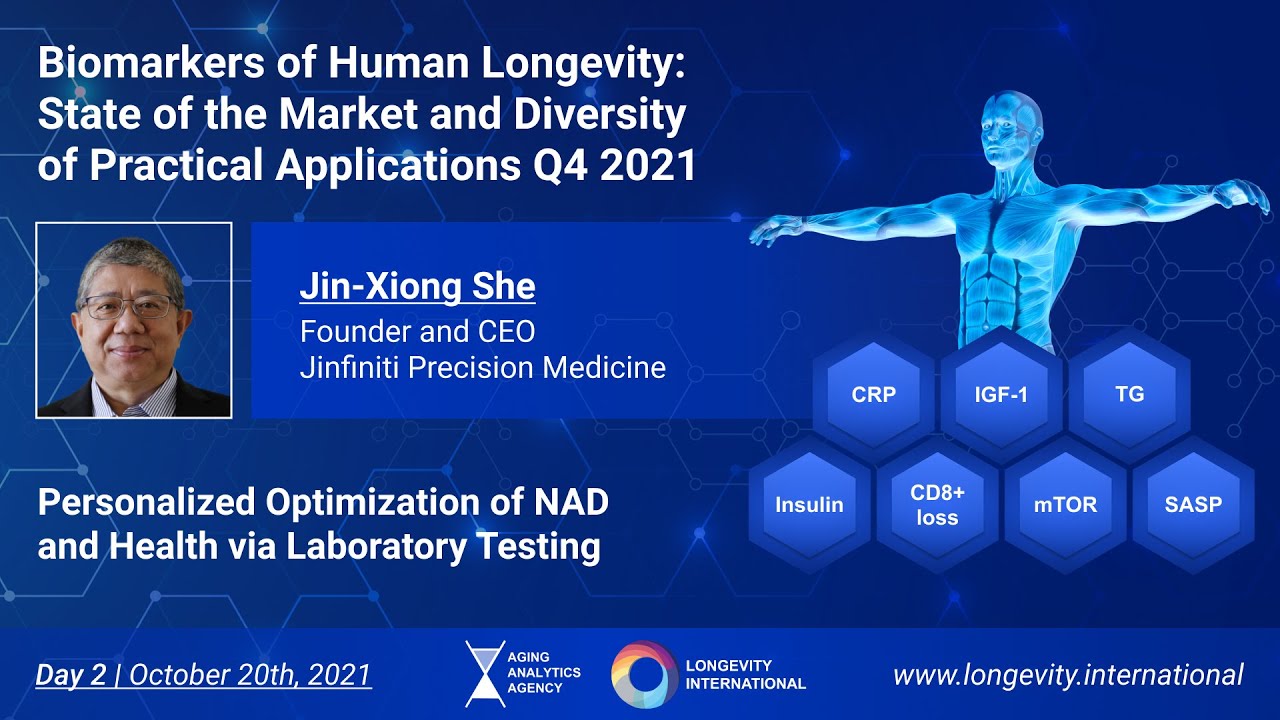 Biomarkers of Human Longevity: State of the Market and Diversity of Practical Applications Q4 2021

Jin-Xiong She
Founder and CEO
Jinfiniti Precision Medicine

CRP
IGF-1
TG
Insulin
CD8+ loss
mTOR
SASP

Personalized Optimization of NAD and Health via Laboratory Testing

Day 2 | October 20th, 2021

AGING ANALYTICS AGENCY

LONGEVITY INTERNATIONAL

www.longevity.international